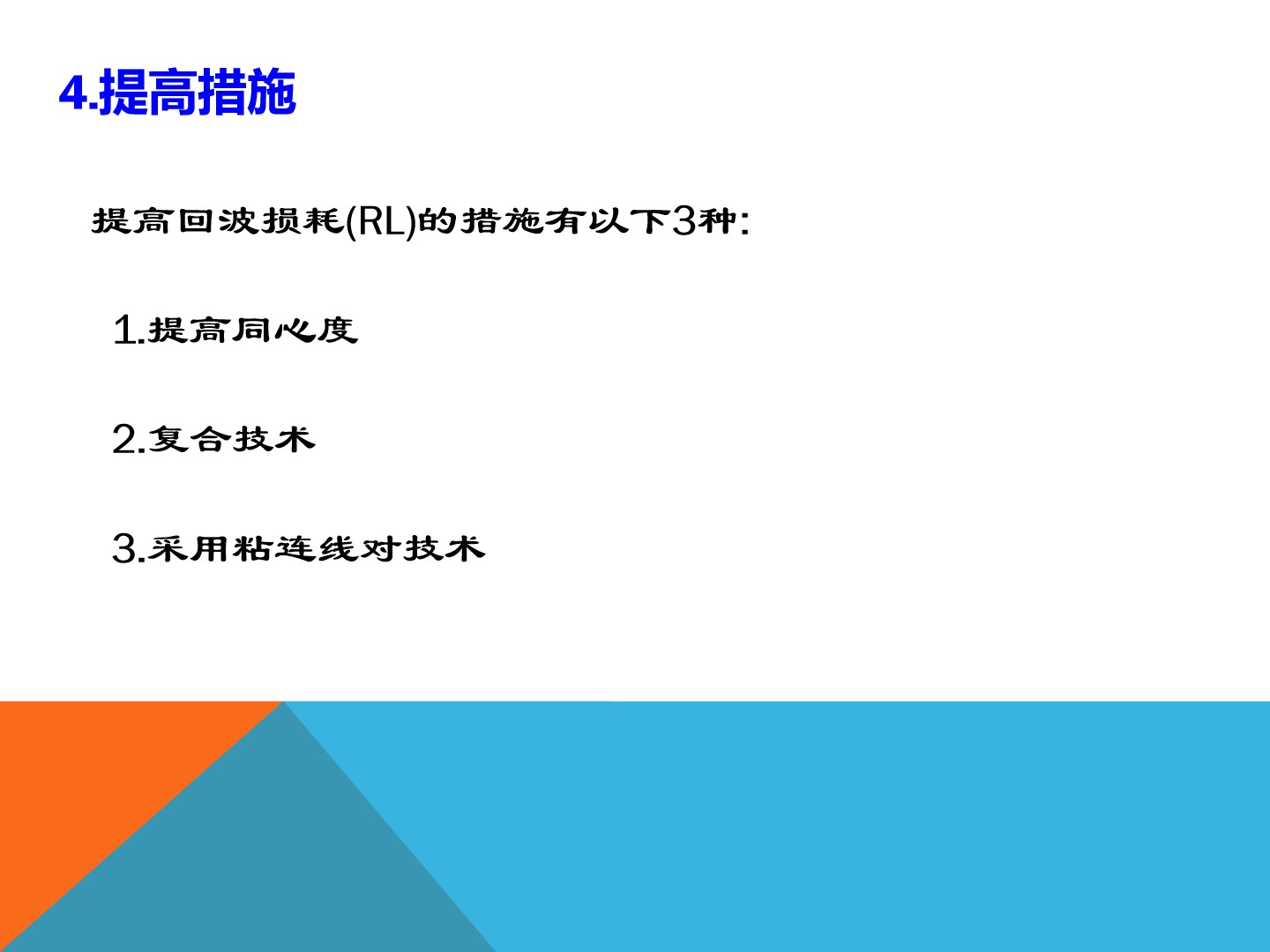 4.提高措施

提高回波损耗(RL)的措施有以下3种:

1.提高同心度

2.复合技术

3.采用粘连线对技术